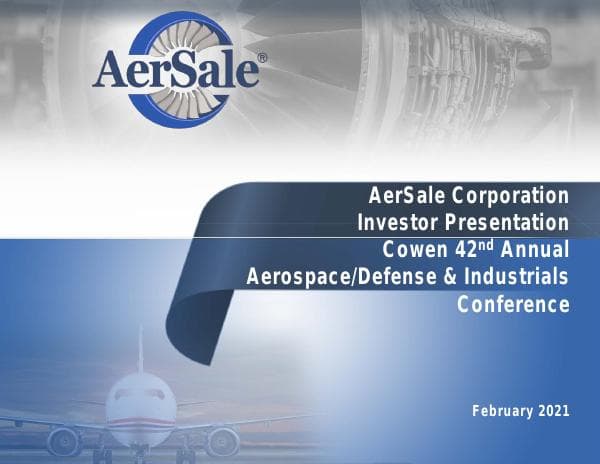 AerSale®

AerSale Corporation
Investor Presentation
Cowen 42$^{nd}$ Annual
Aerospace/Defense & Industrials
Conference

February 2021